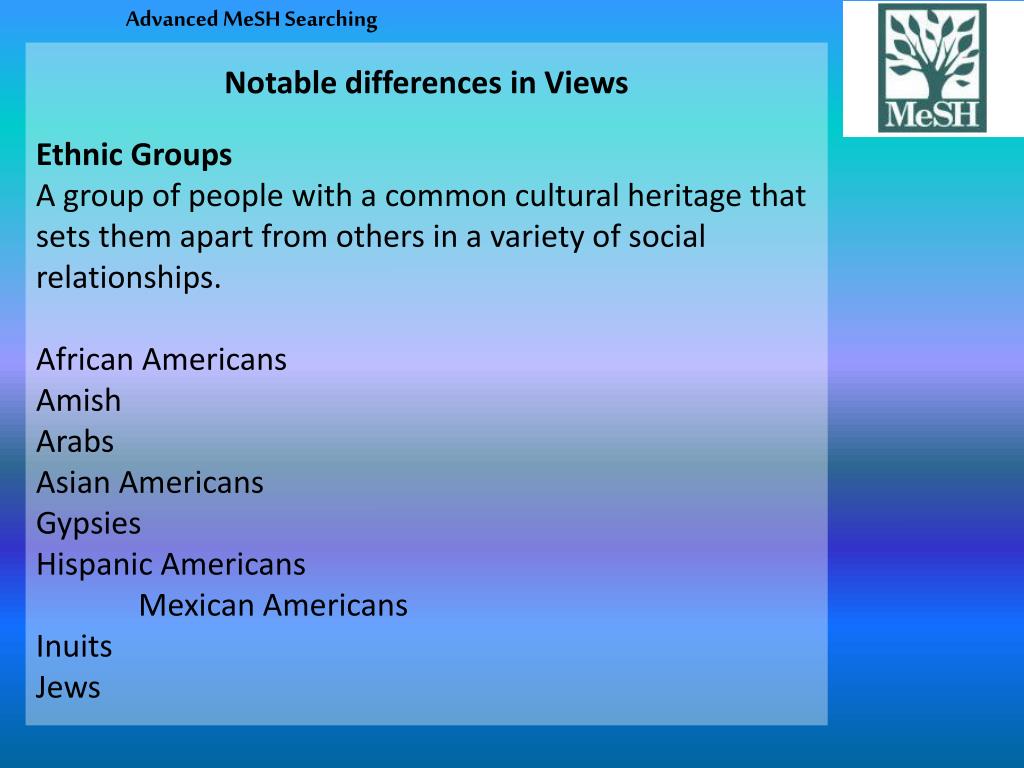 Advanced MeSH Searching

MeSH

Notable differences in Views

Ethnic Groups
A group of people with a common cultural heritage that sets them apart from others in a variety of social relationships.

African Americans
Amish
Arabs
Asian Americans
Gypsies
Hispanic Americans
Mexican Americans
Inuits
Jews